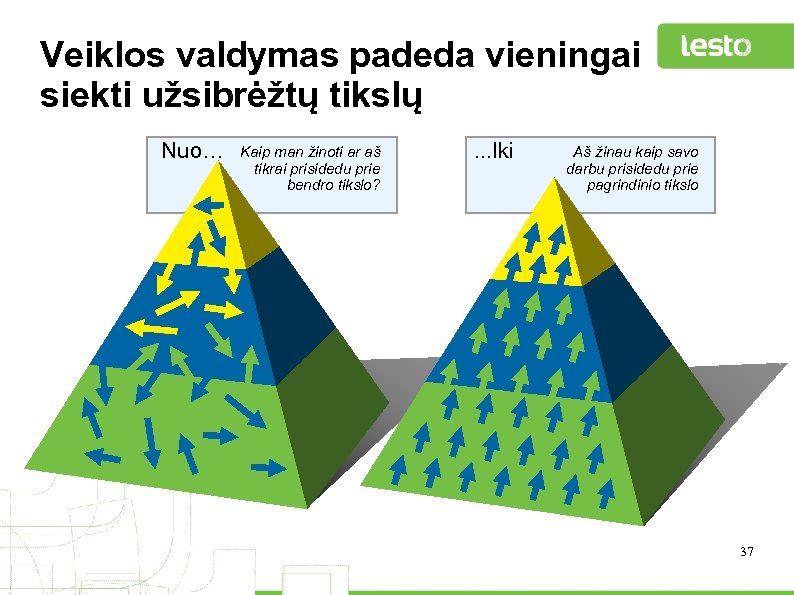 Veiklos valdymas padeda vieningai siekti užsibrėžtų tikslų

lesto

Nuo… Kaip man žinoti ar aš tikrai prisidedu prie bendro tikslo?

...Iki Aš žinau kaip savo darbu prisidedu prie pagrindinio tikslo

37